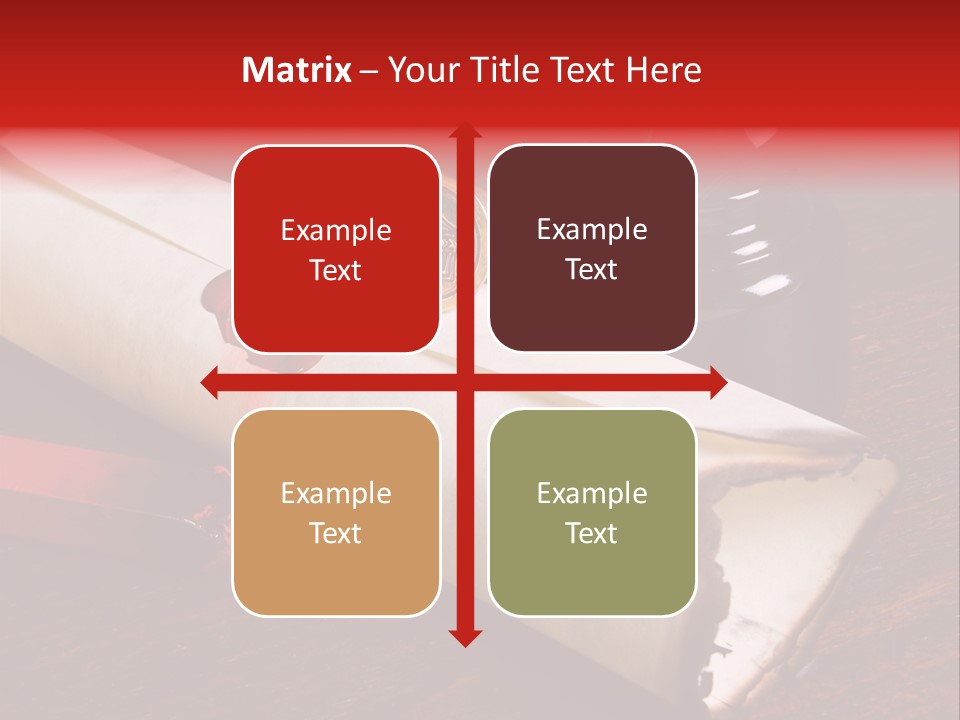 Matrix – Your Title Text Here

Example Text

Example Text

Example Text

Example Text